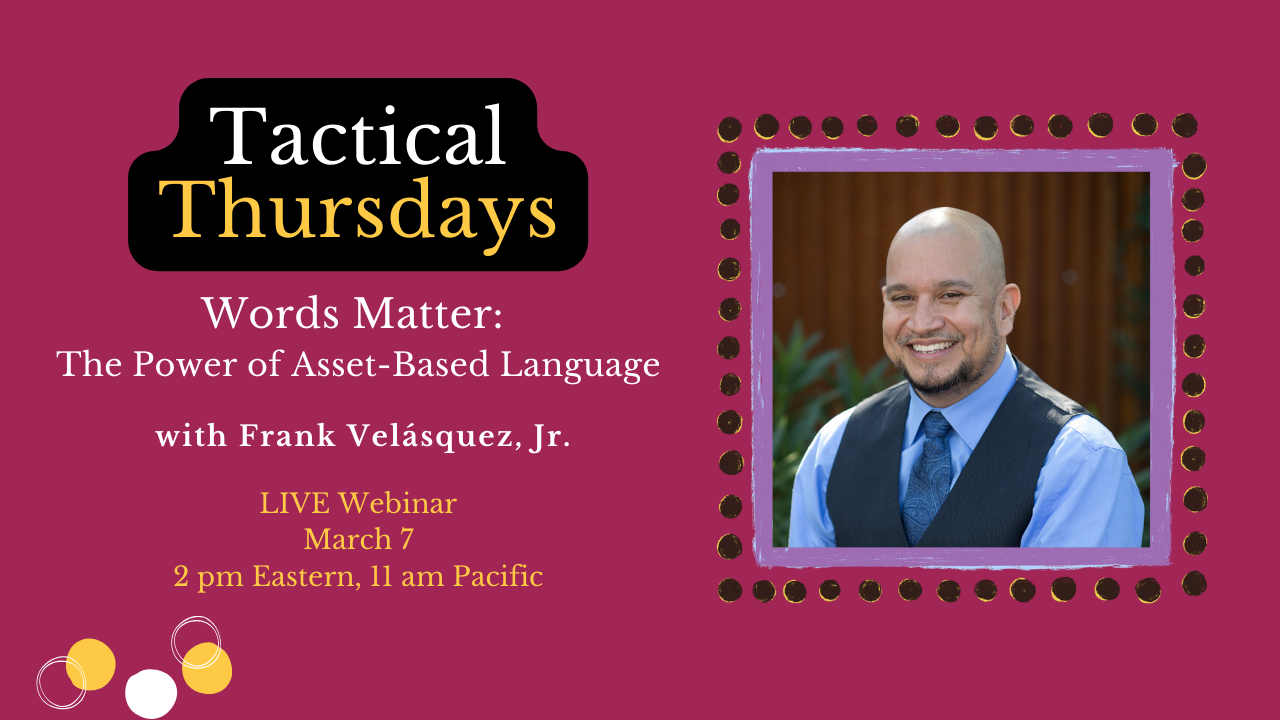 Tactical Thursdays

Words Matter:
The Power of Asset-Based Language

with Frank Velásquez, Jr.

LIVE Webinar
March 7
2 pm Eastern, 11 am Pacific